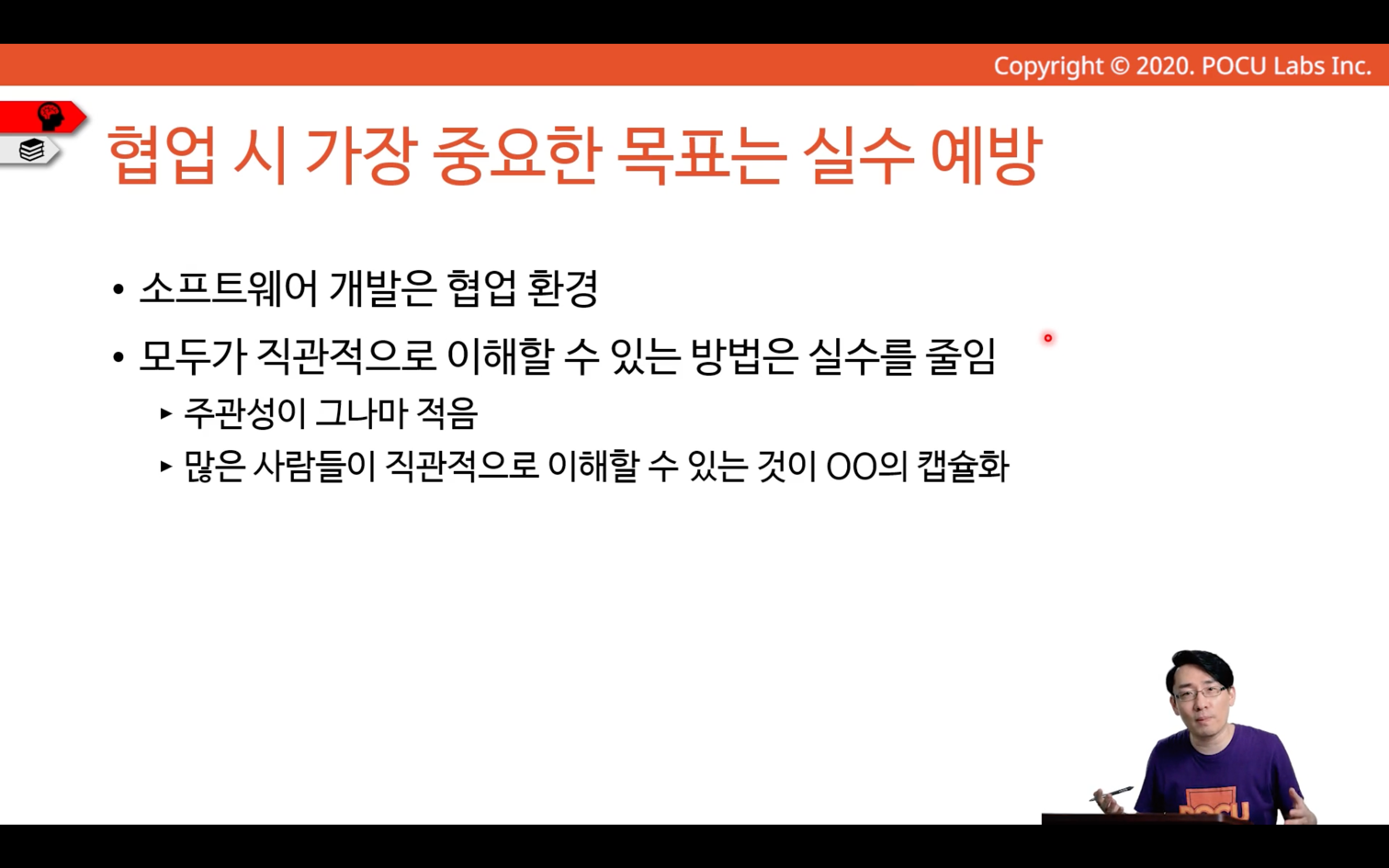 Copyright © 2020. POCU Labs Inc.

협업 시 가장 중요한 목표는 실수 예방

• 소프트웨어 개발은 협업 환경

• 모두가 직관적으로 이해할 수 있는 방법은 실수를 줄임

▸ 주관성이 그나마 적음

▸ 많은 사람들이 직관적으로 이해할 수 있는 것이 OO의 캡슐화

POCU